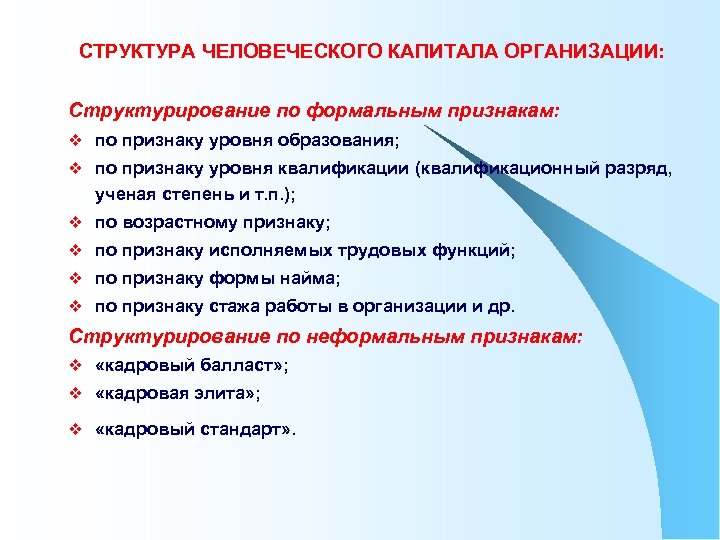 СТРУКТУРА ЧЕЛОВЕЧЕСКОГО КАПИТАЛА ОРГАНИЗАЦИИ:

Структурирование по формальным признакам:

❖ по признаку уровня образования;
❖ по признаку уровня квалификации (квалификационный разряд, ученая степень и т.п.);
❖ по возрастному признаку;
❖ по признаку исполняемых трудовых функций;
❖ по признаку формы найма;
❖ по признаку стажа работы в организации и др.

Структурирование по неформальным признакам:

❖ «кадровый балласт»;
❖ «кадровая элита»;
❖ «кадровый стандарт».